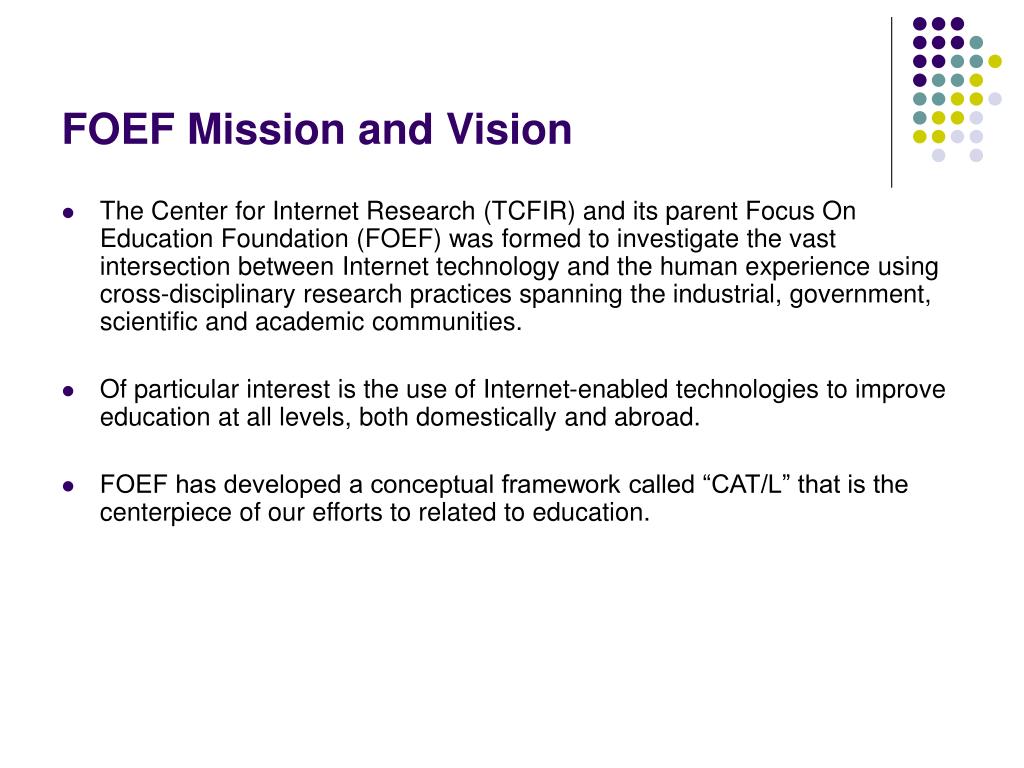 FOEF Mission and Vision

- The Center for Internet Research (TCFIR) and its parent Focus On Education Foundation (FOEF) was formed to investigate the vast intersection between Internet technology and the human experience using cross-disciplinary research practices spanning the industrial, government, scientific and academic communities.

- Of particular interest is the use of Internet-enabled technologies to improve education at all levels, both domestically and abroad.

- FOEF has developed a conceptual framework called “CAT/L” that is the centerpiece of our efforts to related to education.